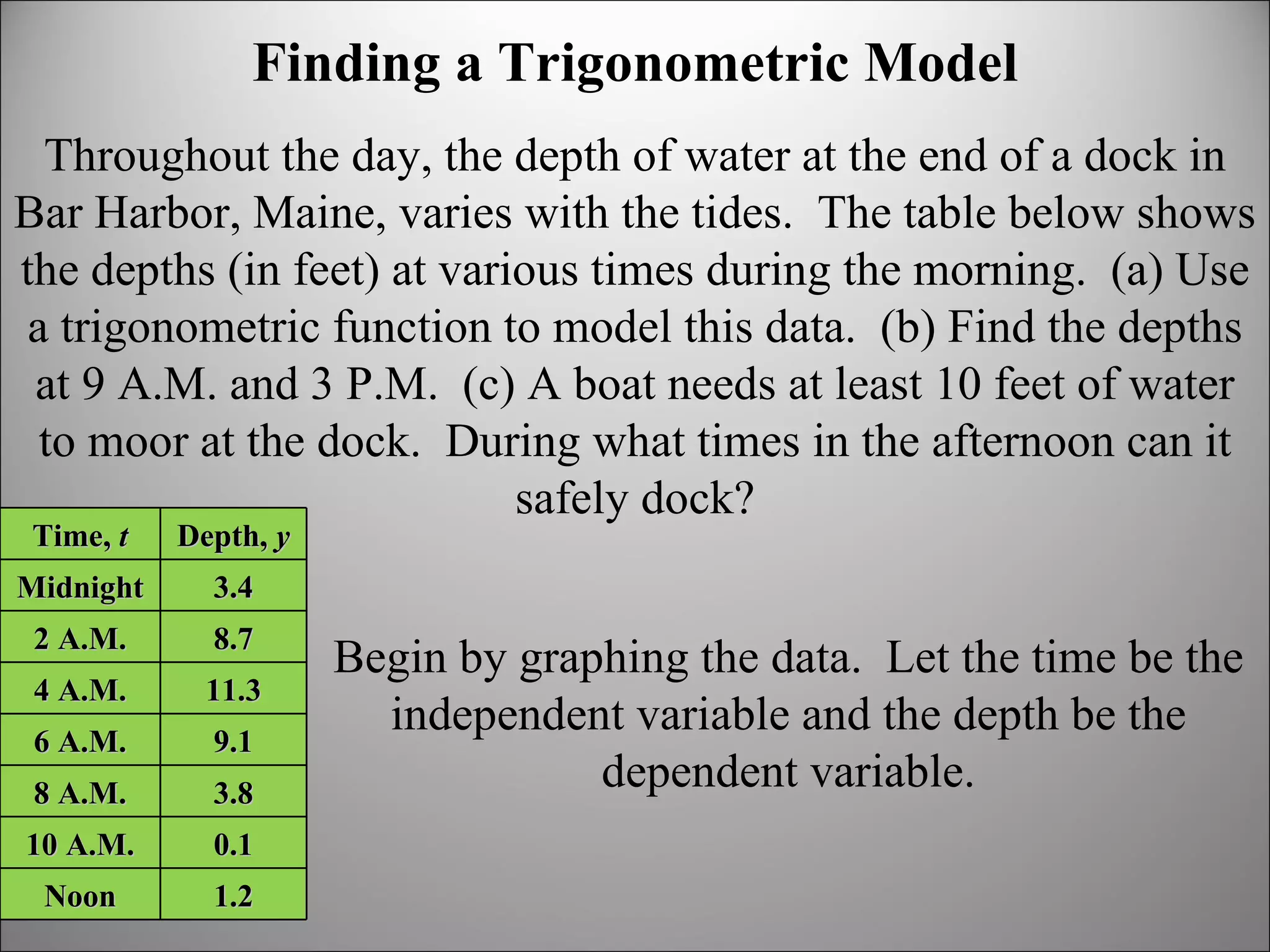 Finding a Trigonometric Model

Throughout the day, the depth of water at the end of a dock in Bar Harbor, Maine, varies with the tides. The table below shows the depths (in feet) at various times during the morning. (a) Use a trigonometric function to model this data. (b) Find the depths at 9 A.M. and 3 P.M. (c) A boat needs at least 10 feet of water to moor at the dock. During what times in the afternoon can it safely dock?

| Time, $t$ | Depth, $y$ |
|---|---|
| Midnight | 3.4 |
| 2 A.M. | 8.7 |
| 4 A.M. | 11.3 |
| 6 A.M. | 9.1 |
| 8 A.M. | 3.8 |
| 10 A.M. | 0.1 |
| Noon | 1.2 |

Begin by graphing the data. Let the time be the independent variable and the depth be the dependent variable.